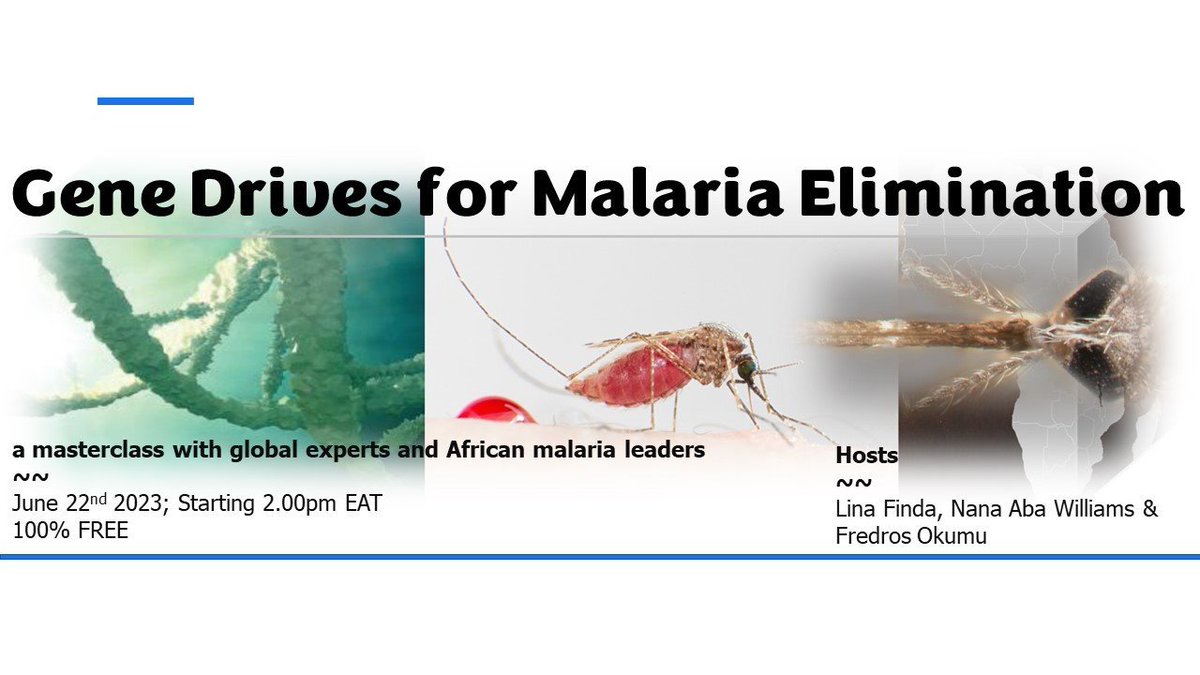 Gene Drives for Malaria Elimination

a masterclass with global experts and African malaria leaders
~~
June 22$^{nd}$ 2023; Starting 2.00pm EAT
100% FREE

Hosts
~~
Lina Finda, Nana Aba Williams & Fredros Okumu